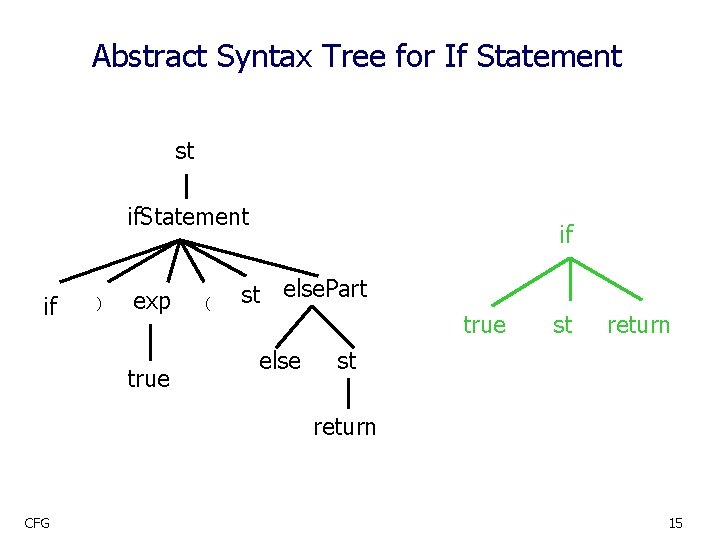 Abstract Syntax Tree for If Statement

st

ifStatement

if ) exp ( st elsePart

true

else st

return

if

true st return

CFG

15